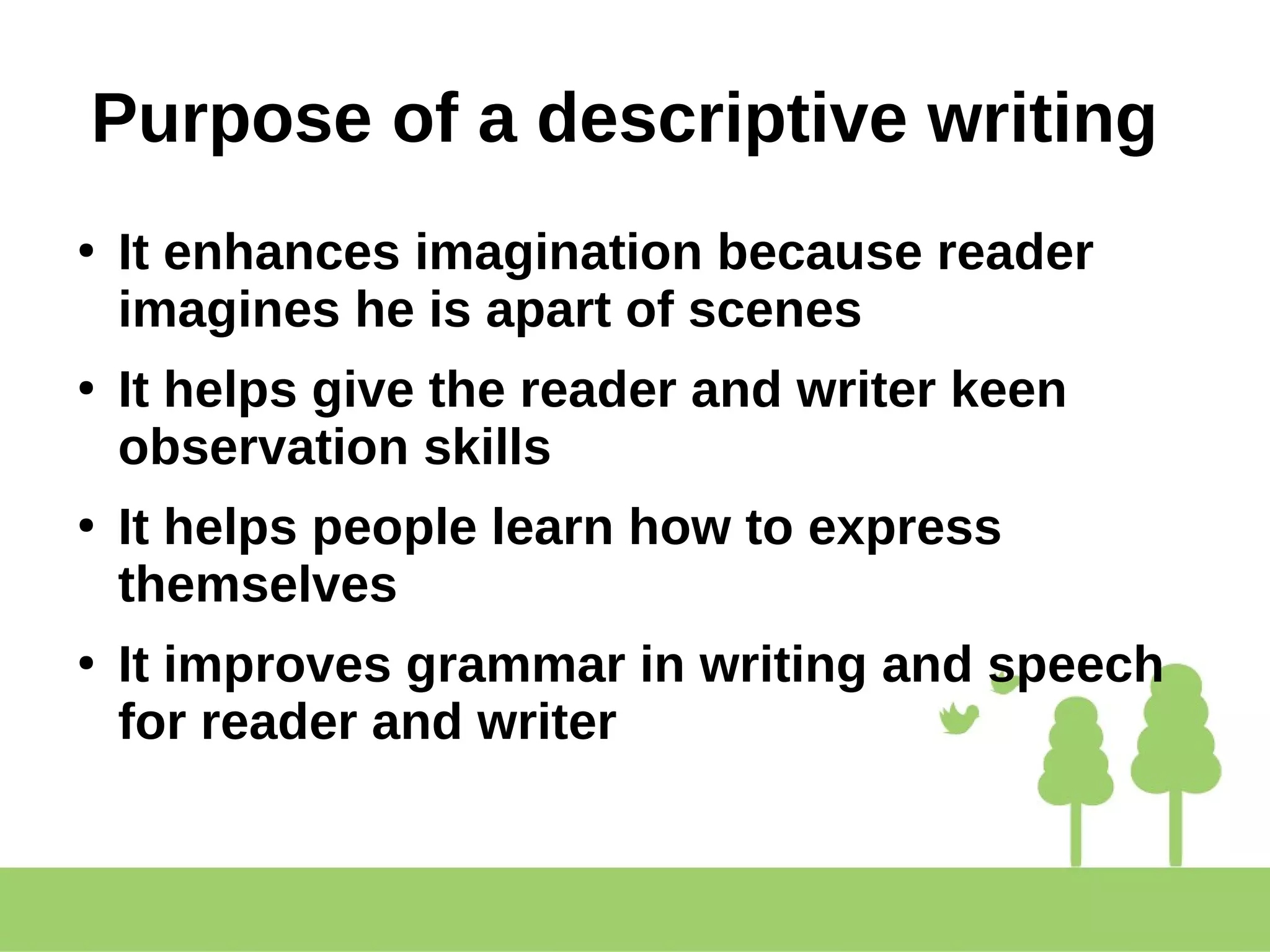 Purpose of a descriptive writing

• It enhances imagination because reader imagines he is apart of scenes

• It helps give the reader and writer keen observation skills

• It helps people learn how to express themselves

• It improves grammar in writing and speech for reader and writer